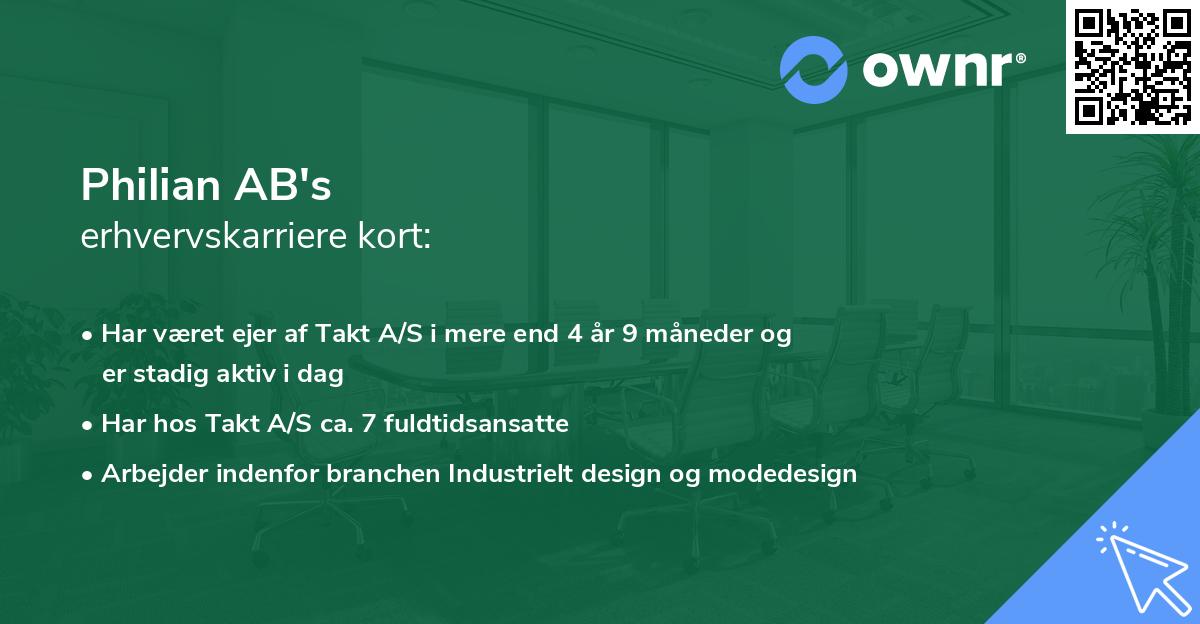 ownr®

Philian AB's
erhvervskarriere kort:

• Har været ejer af Takt A/S i mere end 4 år 9 måneder og er stadig aktiv i dag
• Har hos Takt A/S ca. 7 fuldtidsansatte
• Arbejder indenfor branchen Industrielt design og modedesign